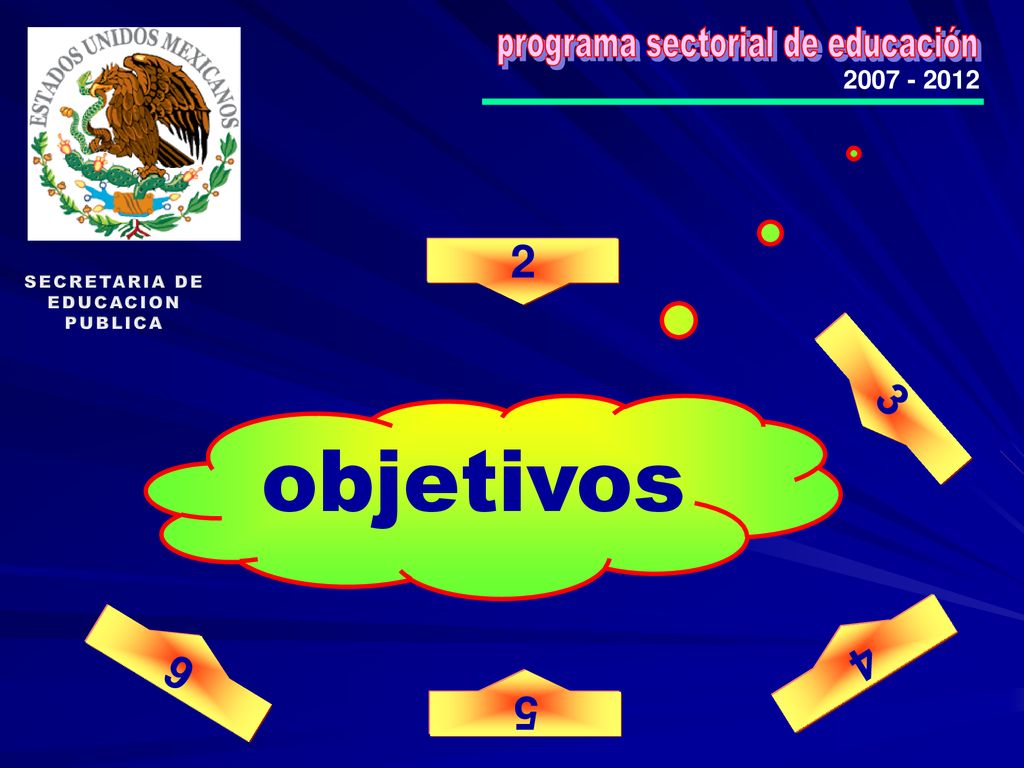 ESTADOS UNIDOS MEXICANOS

SECRETARIA DE EDUCACION PUBLICA

programa sectorial de educación
2007 - 2012

2

3

objetivos

4

5

6